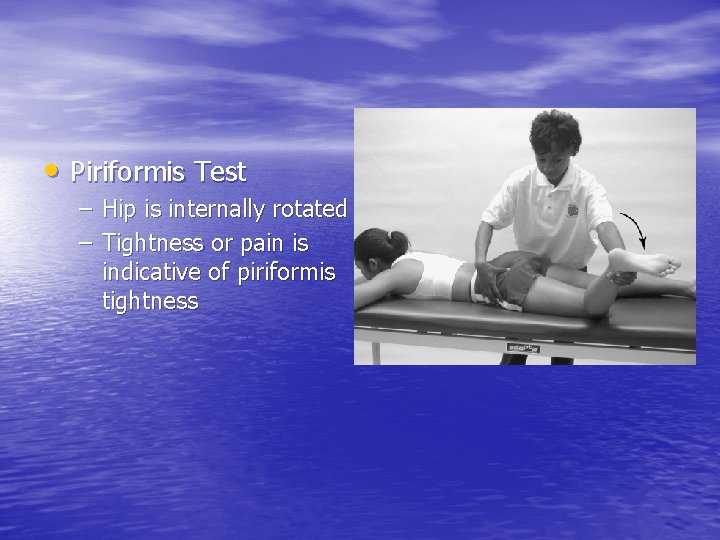 • Piriformis Test
– Hip is internally rotated
– Tightness or pain is indicative of piriformis tightness